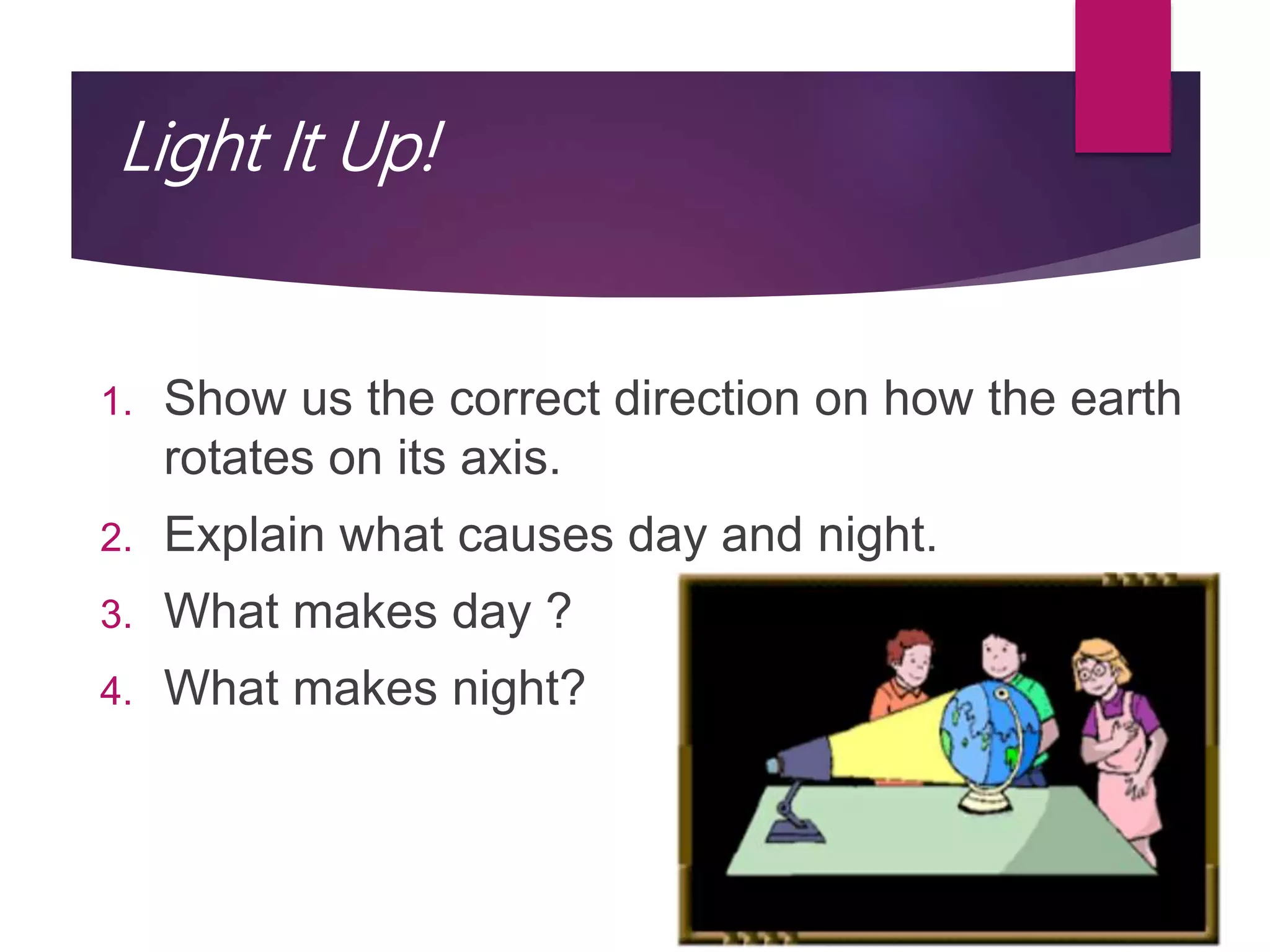 Light It Up!

1. Show us the correct direction on how the earth rotates on its axis.
2. Explain what causes day and night.
3. What makes day ?
4. What makes night?